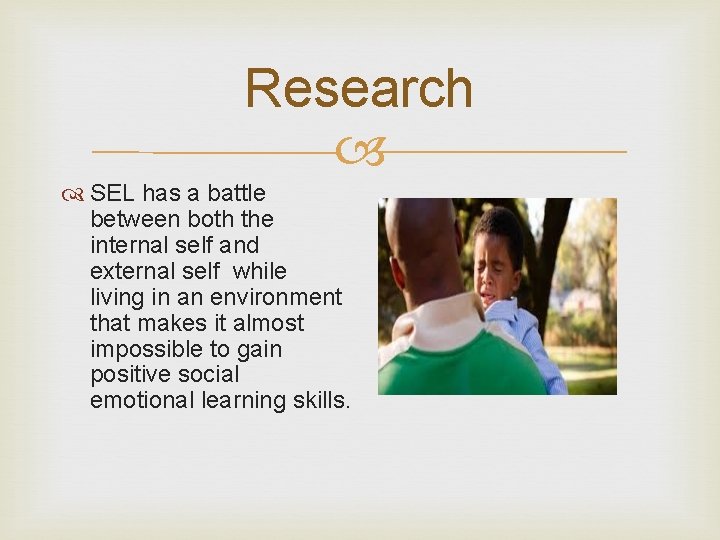 Research

SEL has a battle between both the internal self and external self while living in an environment that makes it almost impossible to gain positive social emotional learning skills.